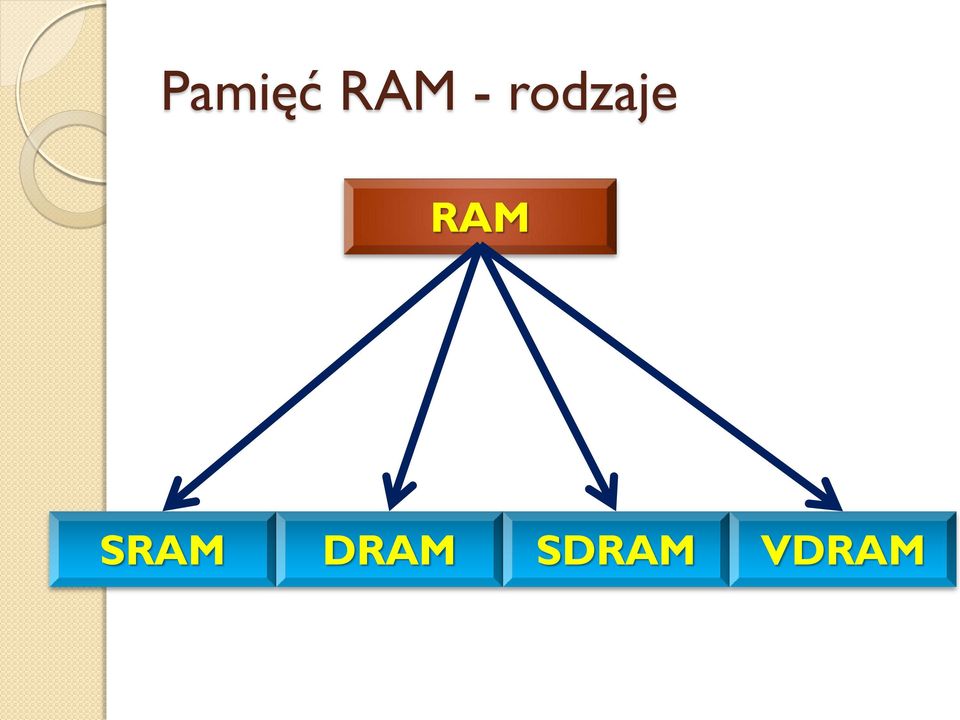 Pamięć RAM - rodzaje

RAM

SRAM

DRAM

SDRAM

VDRAM